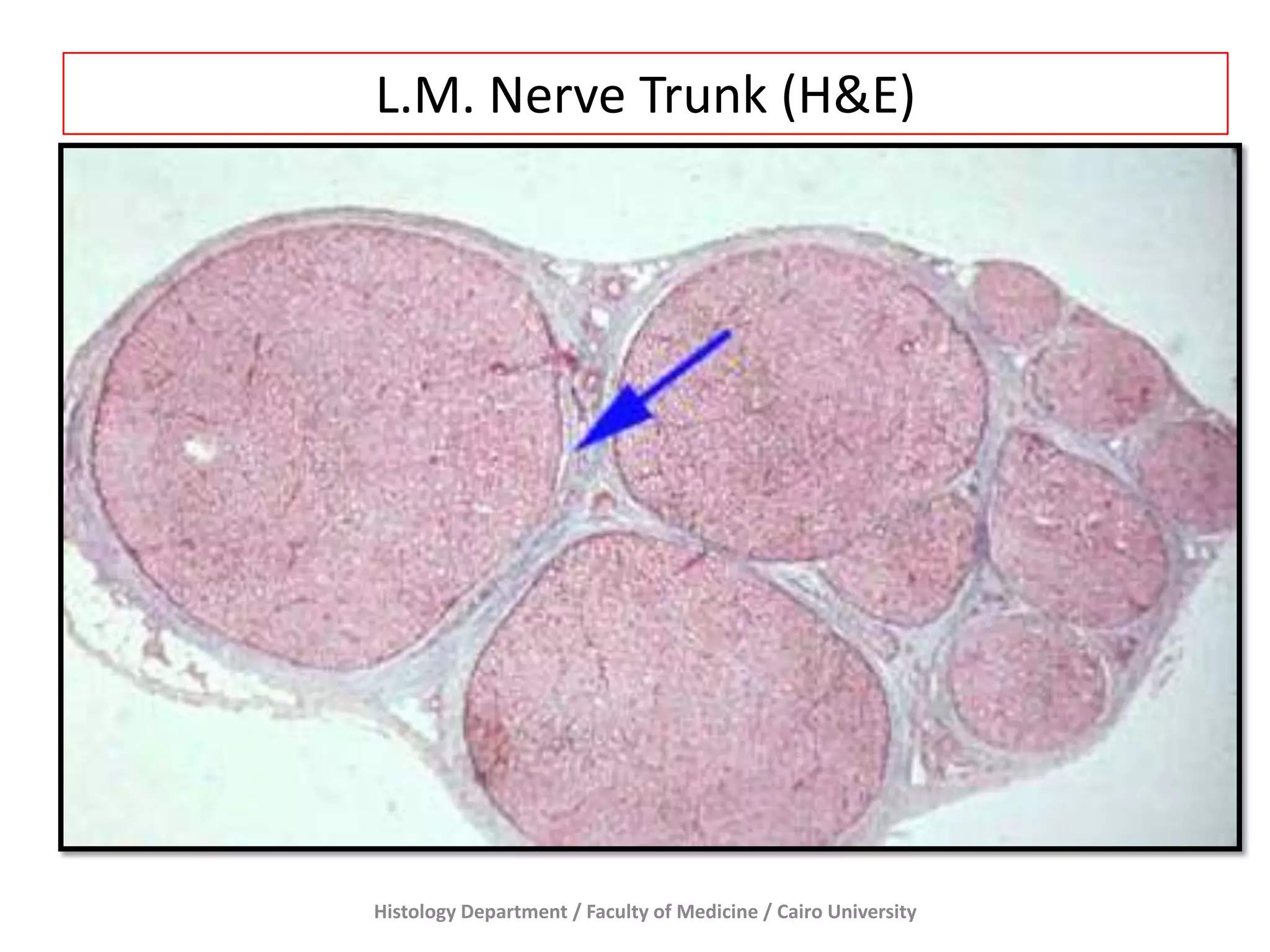 L.M. Nerve Trunk (H&E)

Histology Department / Faculty of Medicine / Cairo University